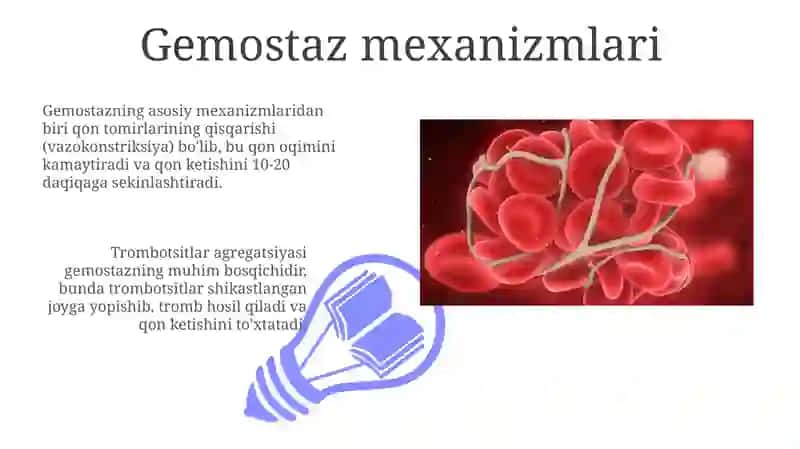 Gemostaz mexanizmlari

Gemostazning asosiy mexanizmlaridan biri qon tomirlarining qisqarishi (vazokonstriksiya) bo'lib, bu qon oqimini kamaytiradi va qon ketishini 10-20 daqiqaga sekinlashtiradi.

Trombotsitlar agregatsiyasi gemostazning muhim bosqichidir, bunda trombotsitlar shikastlangan joyga yopishib, tromb hosil qiladi va qon ketishini to'xtatadi